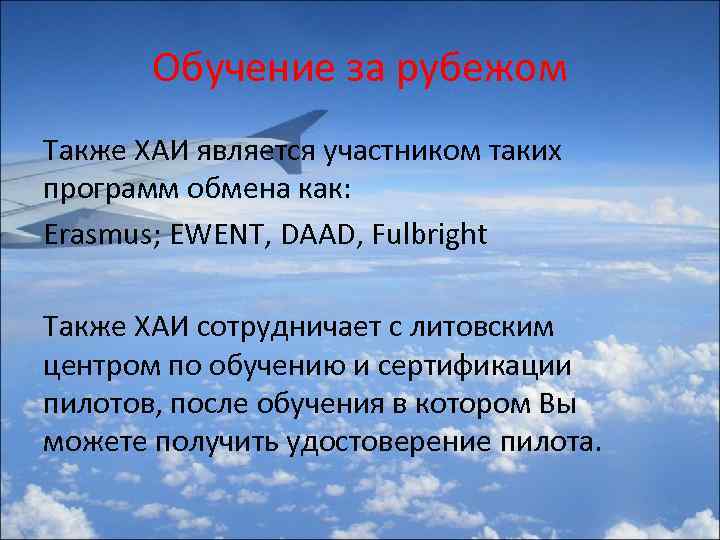 Обучение за рубежом

Также ХАИ является участником таких программ обмена как:

Erasmus; EWENT, DAAD, Fulbright

Также ХАИ сотрудничает с литовским центром по обучению и сертификации пилотов, после обучения в котором Вы можете получить удостоверение пилота.